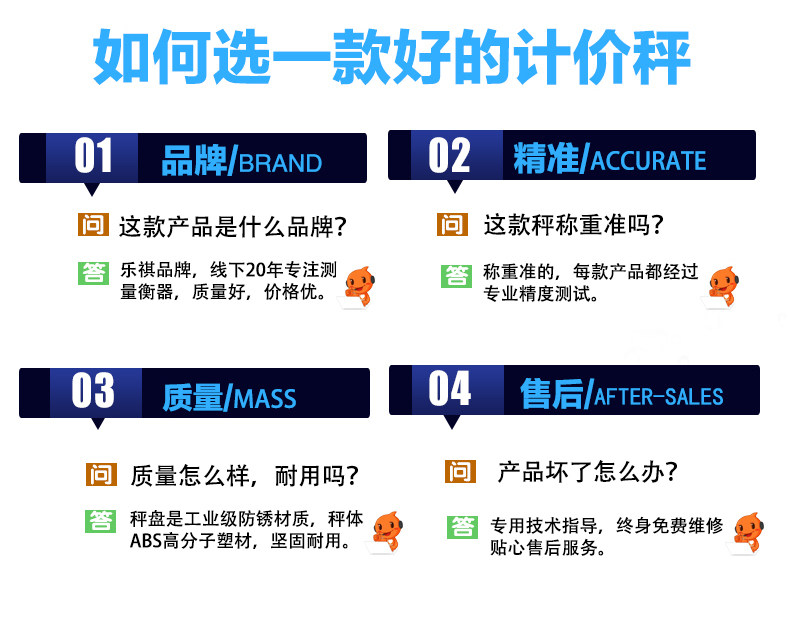 如何选一款好的计价秤

01 品牌/BRAND

问 这款产品是什么品牌?

答 乐祺品牌，线下20年专注测量衡器，质量好，价格优。

02 精准/ACCURATE

问 这款秤称重准吗?

答 称重准的，每款产品都经过专业精度测试。

03 质量/MASS

问 质量怎么样，耐用吗?

答 秤盘是工业级防锈材质，秤体ABS高分子塑材，坚固耐用。

04 售后/AFTER-SALES

问 产品坏了怎么办?

答 专用技术指导，终身免费维修贴心售后服务。